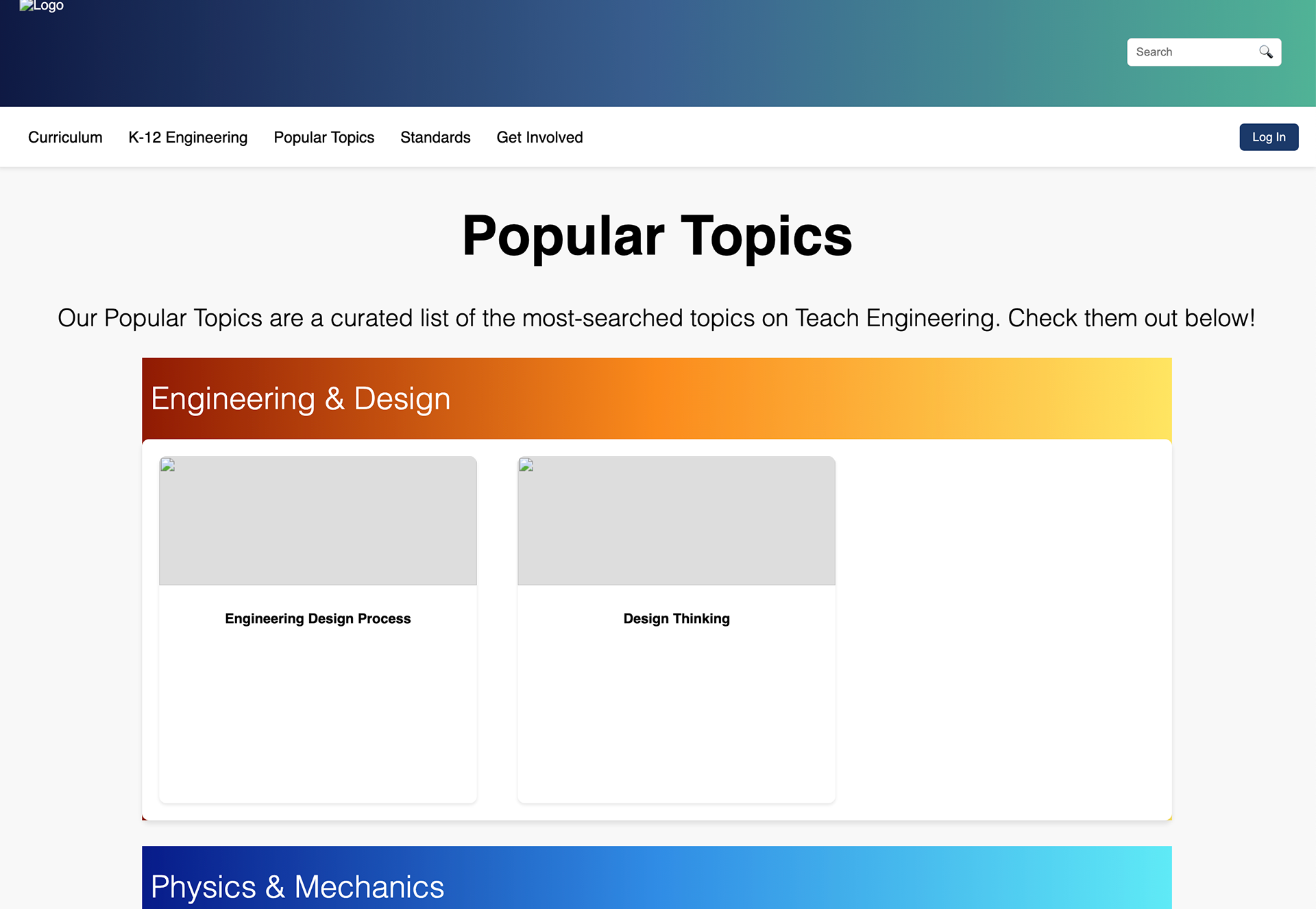 Logo

Search

Curriculum K-12 Engineering Popular Topics Standards Get Involved

Log In

Popular Topics

Our Popular Topics are a curated list of the most-searched topics on Teach Engineering. Check them out below!

Engineering & Design

Engineering Design Process

Design Thinking

Physics & Mechanics